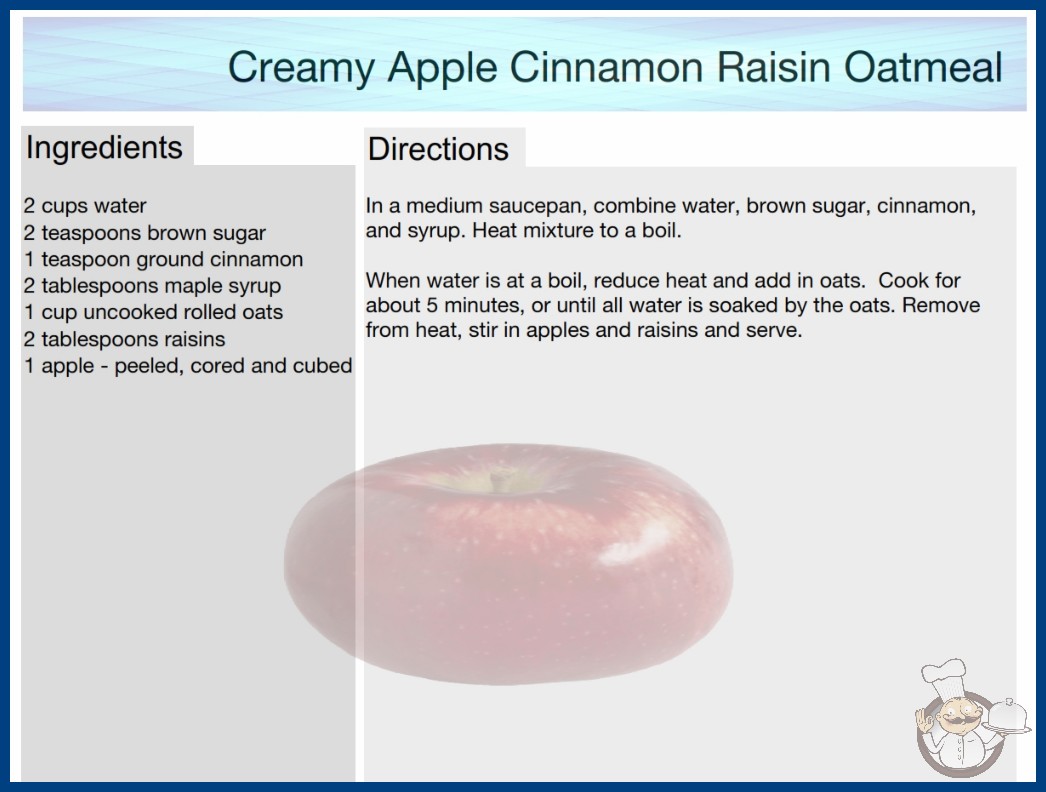 Creamy Apple Cinnamon Raisin Oatmeal

Ingredients

2 cups water
2 teaspoons brown sugar
1 teaspoon ground cinnamon
2 tablespoons maple syrup
1 cup uncooked rolled oats
2 tablespoons raisins
1 apple - peeled, cored and cubed

Directions

In a medium saucepan, combine water, brown sugar, cinnamon, and syrup. Heat mixture to a boil.

When water is at a boil, reduce heat and add in oats. Cook for about 5 minutes, or until all water is soaked by the oats. Remove from heat, stir in apples and raisins and serve.